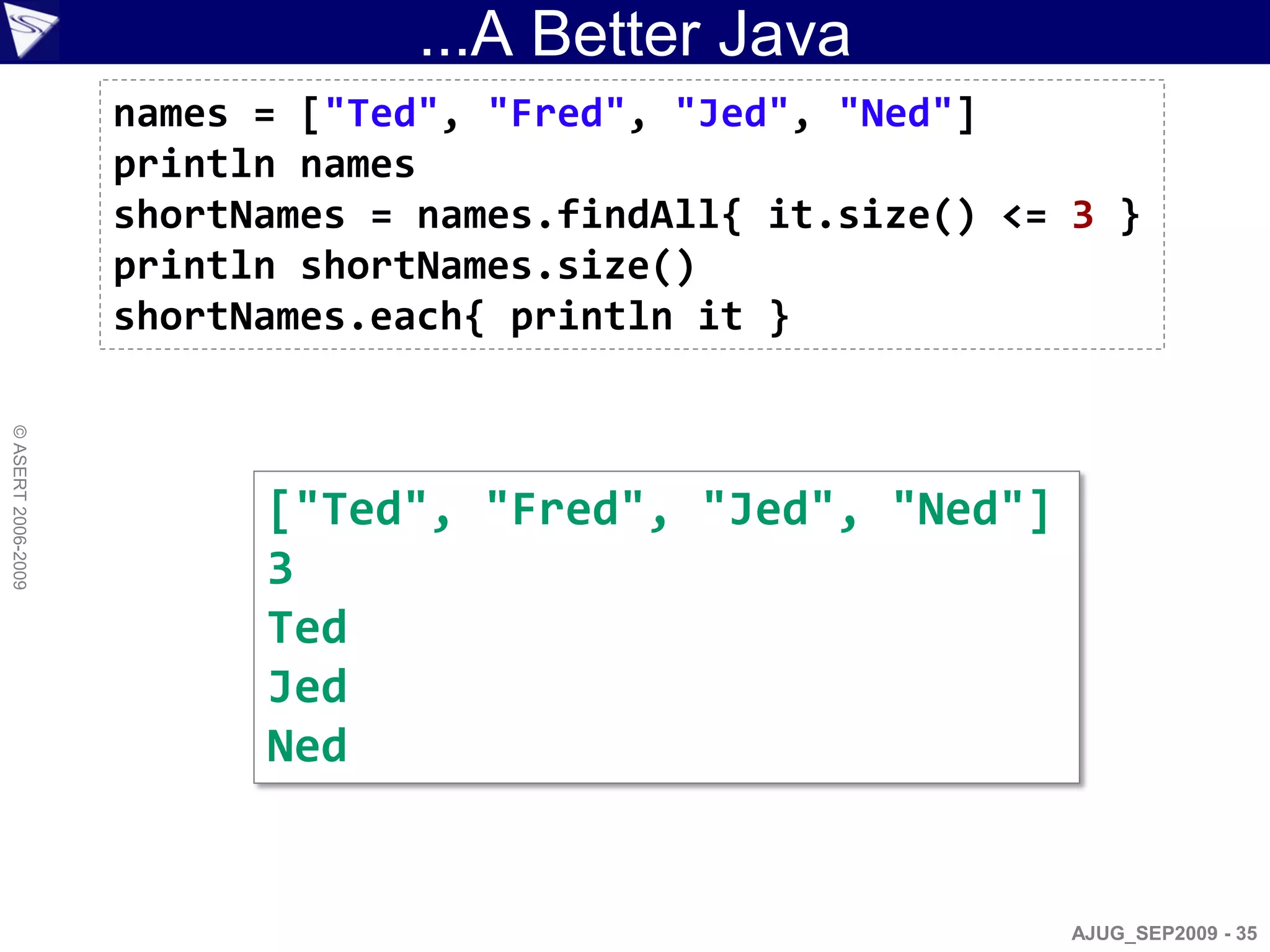 ...A Better Java

names = ["Ted", "Fred", "Jed", "Ned"]
println names
shortNames = names.findAll{ it.size() <= 3 }
println shortNames.size()
shortNames.each{ println it }

© ASERT 2006-2009

["Ted", "Fred", "Jed", "Ned"]
3
Ted
Jed
Ned

AJUG_SEP2009 - 35